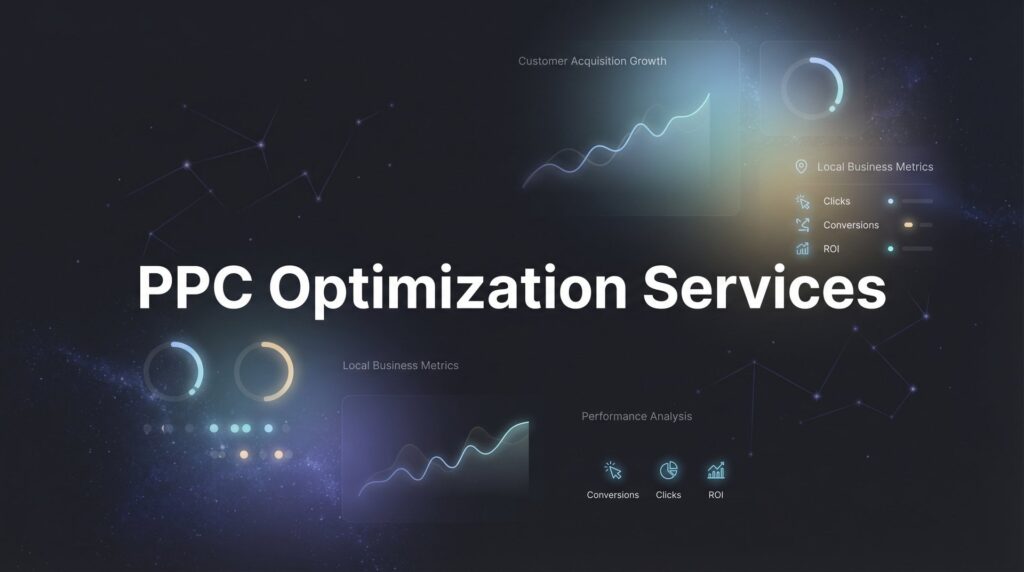 Customer Acquisition Growth

Local Business Metrics

Clicks

Conversions

ROI

PPC Optimization Services

Local Business Metrics

Performance Analysis

Conversions

Clicks

ROI